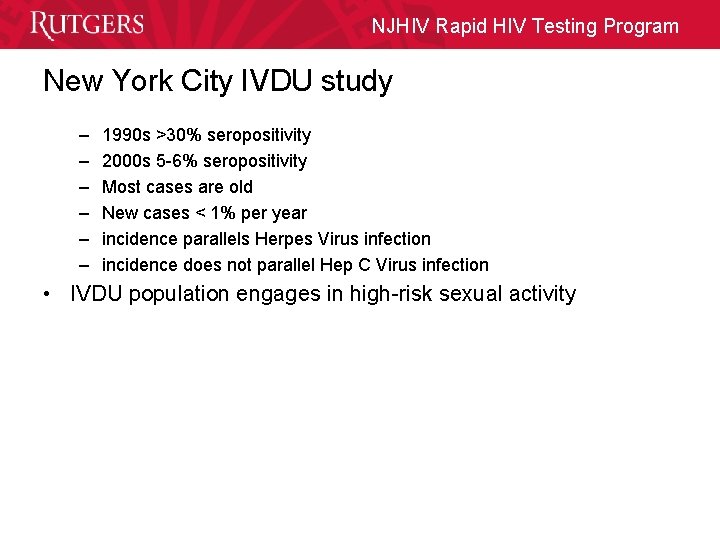 RUTGERS

NJHIV Rapid HIV Testing Program

New York City IVDU study

– 1990s >30% seropositivity
– 2000s 5-6% seropositivity
– Most cases are old
– New cases < 1% per year
– incidence parallels Herpes Virus infection
– incidence does not parallel Hep C Virus infection

• IVDU population engages in high-risk sexual activity